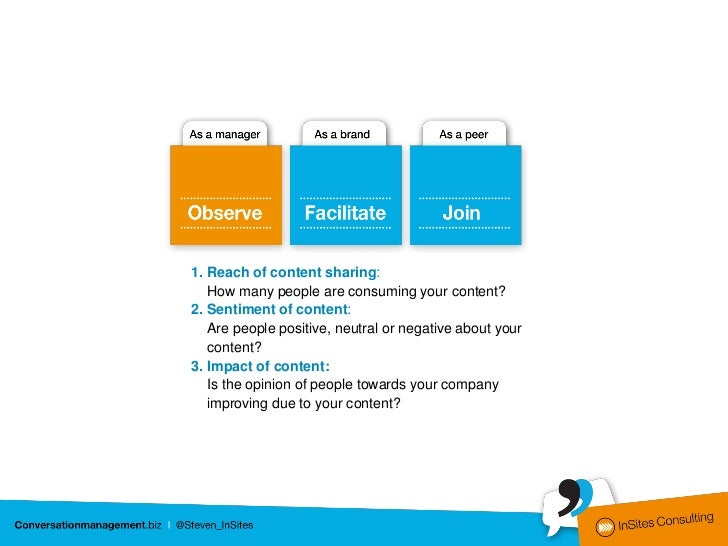 As a manager
Observe

As a brand
Facilitate

As a peer
Join

1. Reach of content sharing:
How many people are consuming your content?
2. Sentiment of content:
Are people positive, neutral or negative about your content?
3. Impact of content:
Is the opinion of people towards your company improving due to your content?

Conversationmanagement.biz | @Steven_InSites

InSites Consulting